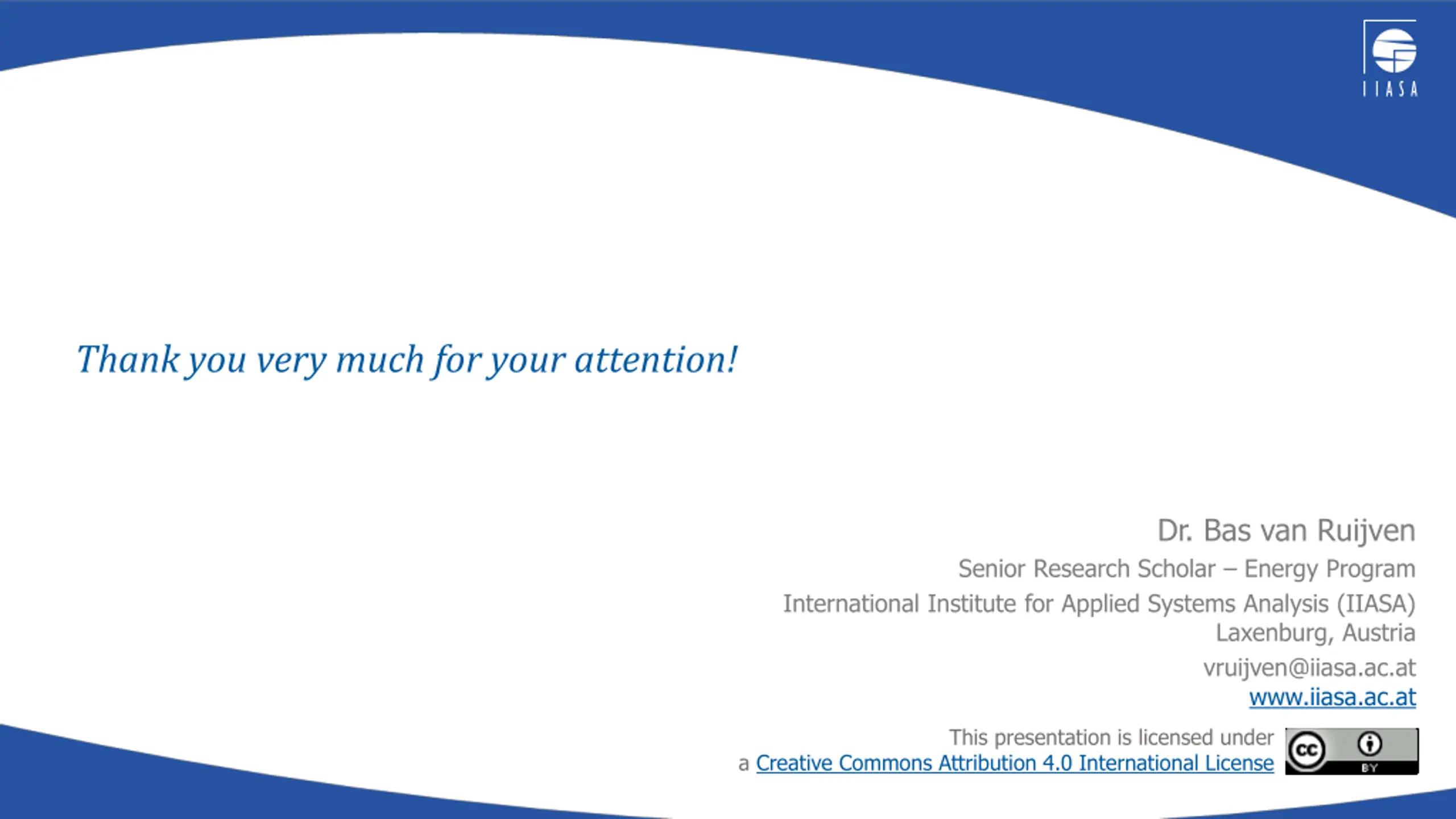 IIASA

Thank you very much for your attention!

Dr. Bas van Ruijven
Senior Research Scholar – Energy Program
International Institute for Applied Systems Analysis (IIASA)
Laxenburg, Austria
vruijven@iiasa.ac.at
www.iiasa.ac.at

This presentation is licensed under a Creative Commons Attribution 4.0 International License

cc BY